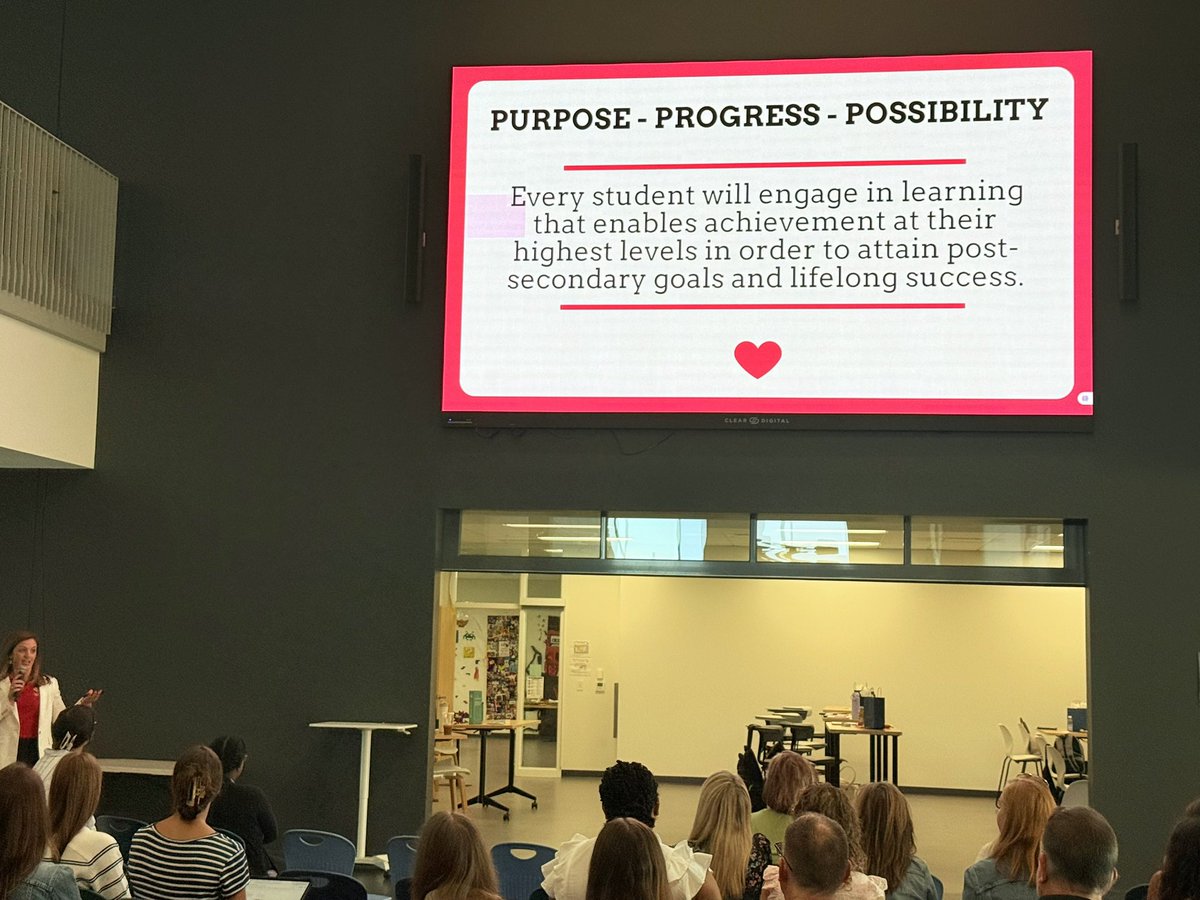 PURPOSE - PROGRESS - POSSIBILITY

Every student will engage in learning that enables achievement at their highest levels in order to attain post-secondary goals and lifelong success.

CLEAR DIGITAL